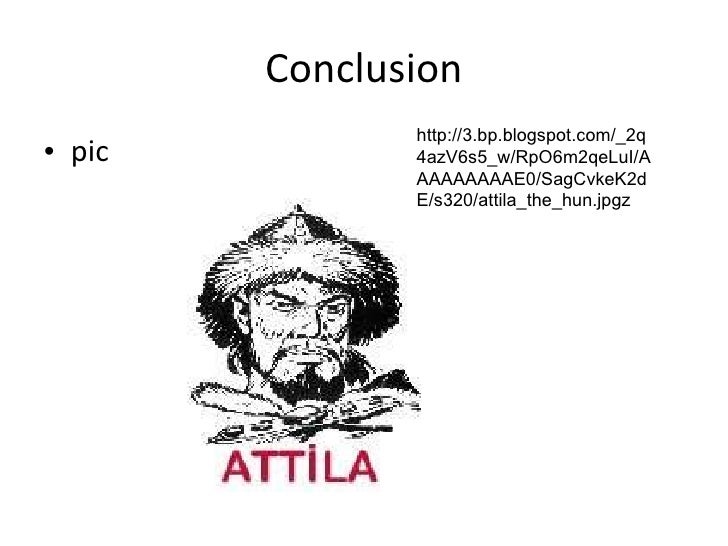 Conclusion

• pic

http://3.bp.blogspot.com/_2q4azV6s5_w/RpO6m2qeLuI/AAAAAAAAAE0/SagCvkeK2dE/s320/attila_the_hun.jpgz

ATTİLA